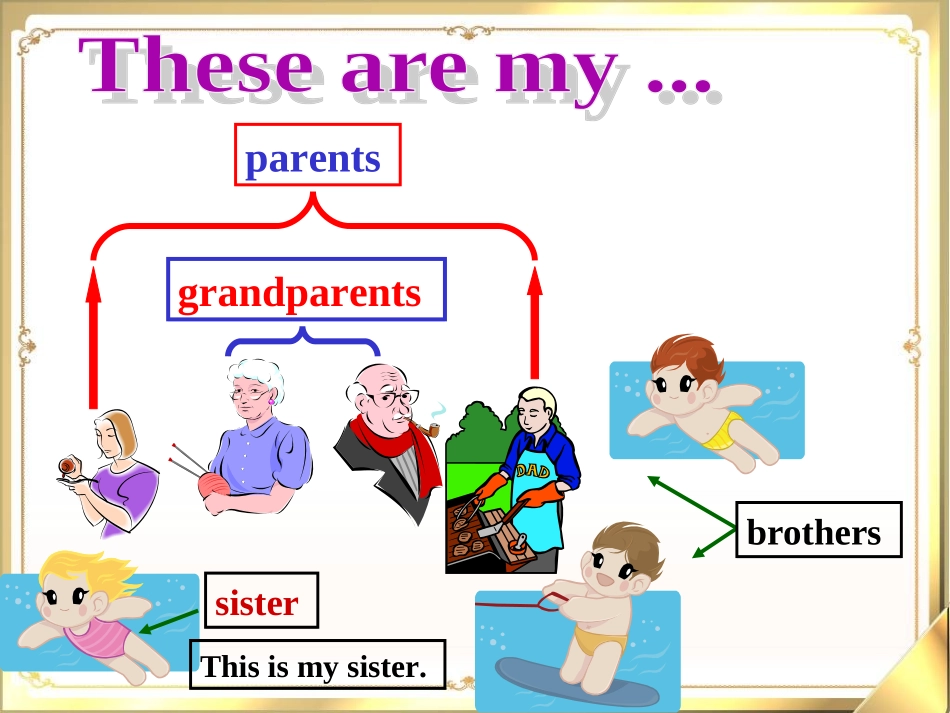 These are my ...

parents

grandparents

DAD

brothers

sister

This is my sister.